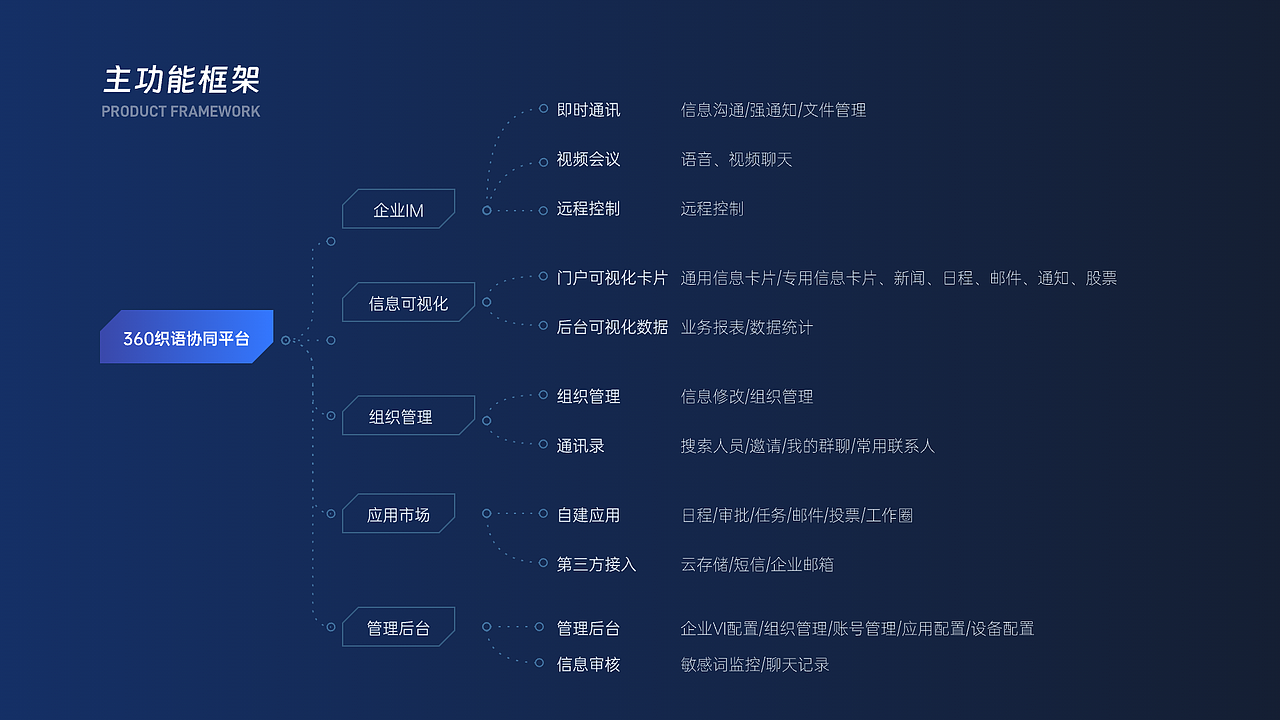 主功能框架
PRODUCT FRAMEWORK

360织语协同平台

企业IM
即时通讯　信息沟通/强通知/文件管理
视频会议　语音、视频聊天
远程控制　远程控制

信息可视化
门户可视化卡片　通用信息卡片/专用信息卡片、新闻、日程、邮件、通知、股票
后台可视化数据　业务报表/数据统计

组织管理
组织管理　信息修改/组织管理
通讯录　搜索人员/邀请/我的群聊/常用联系人

应用市场
自建应用　日程/审批/任务/邮件/投票/工作圈
第三方接入　云存储/短信/企业邮箱

管理后台
管理后台　企业VI配置/组织管理/账号管理/应用配置/设备配置
信息审核　敏感词监控/聊天记录